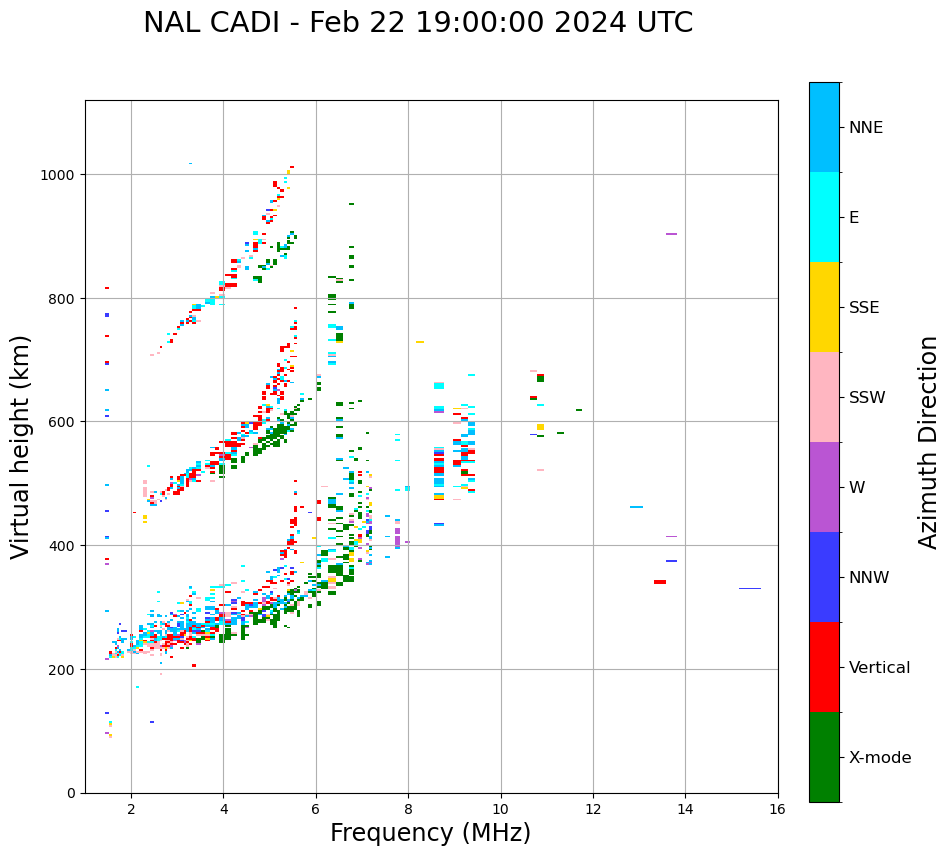 NAL CADI - Feb 22 19:00:00 2024 UTC

Virtual height (km)

1000
800
600
400
200
0

2
4
6
8
10
12
14
16

Frequency (MHz)

NNE
E
SSE
SSW
W
NNW
Vertical
X-mode

Azimuth Direction